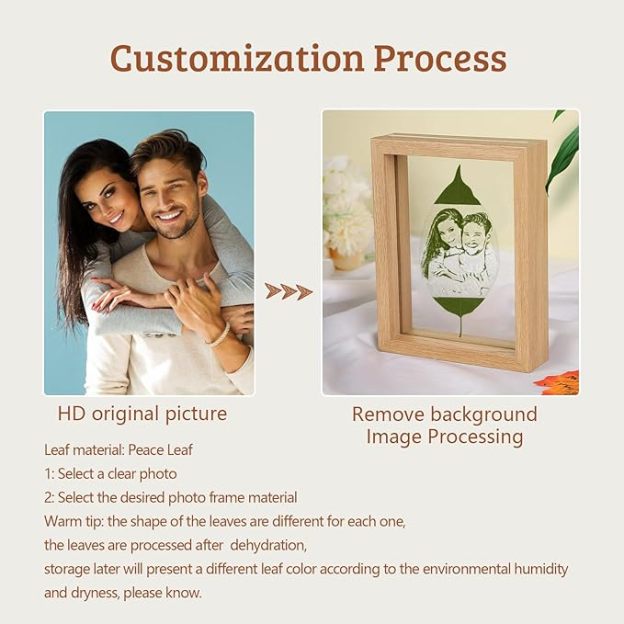 Customization Process

HD original picture

Remove background
Image Processing

Leaf material: Peace Leaf
1: Select a clear photo
2: Select the desired photo frame material
Warm tip: the shape of the leaves are different for each one, the leaves are processed after dehydration, storage later will present a different leaf color according to the environmental humidity and dryness, please know.